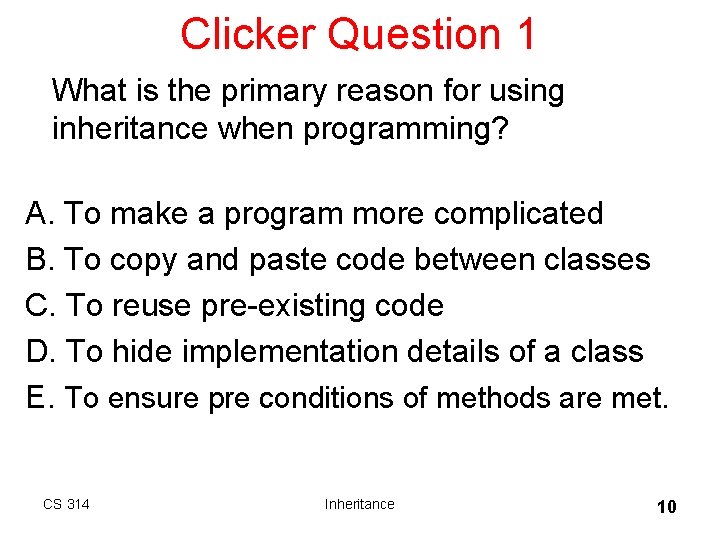 Clicker Question 1

What is the primary reason for using inheritance when programming?

A. To make a program more complicated
B. To copy and paste code between classes
C. To reuse pre-existing code
D. To hide implementation details of a class
E. To ensure pre conditions of methods are met.

CS 314

Inheritance

10